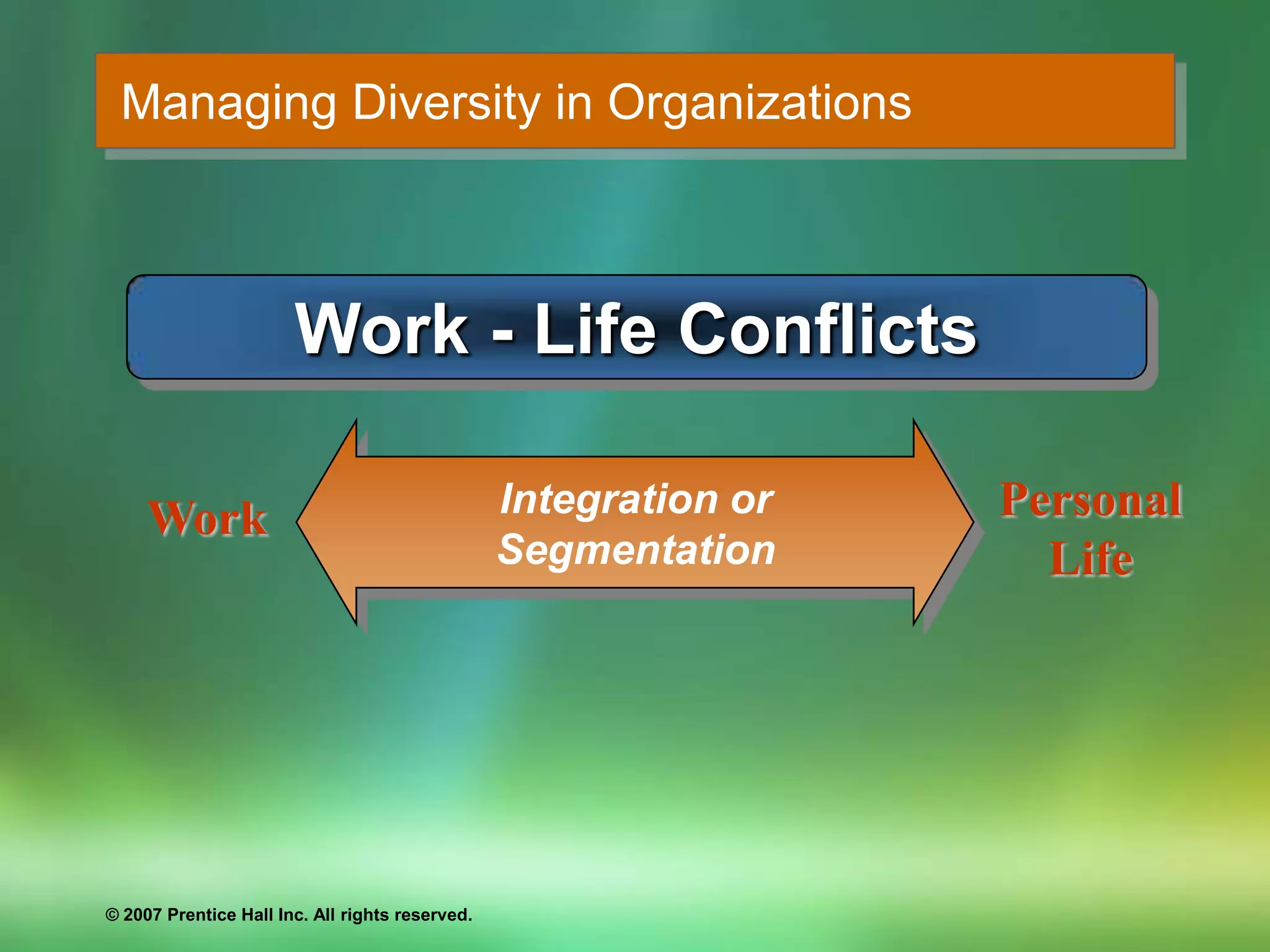 Managing Diversity in Organizations

Work - Life Conflicts

Work

Integration or Segmentation

Personal Life

© 2007 Prentice Hall Inc. All rights reserved.